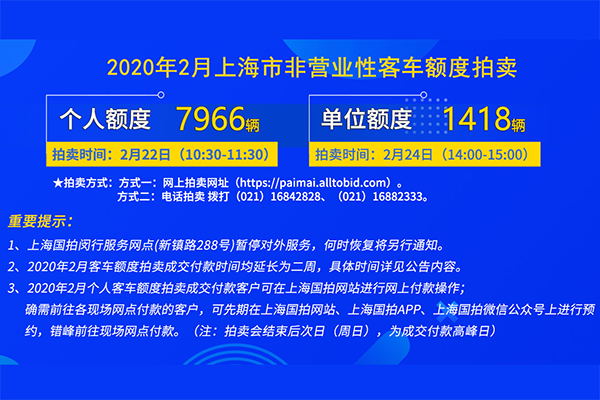 2020年2月上海市非营业性客车额度拍卖

个人额度 7966辆

拍卖时间：2月22日（10:30-11:30）

单位额度 1418辆

拍卖时间：2月24日（14:00-15:00）

★拍卖方式：方式一：网上拍卖网址（https://paimai.alltobid.com）。
方式二：电话拍卖 拨打（021）16842828、（021）16882333。

重要提示：

1、上海国拍闵行服务网点(新镇路288号)暂停对外服务，何时恢复将另行通知。

2、2020年2月客车额度拍卖成交付款时间均延长为二周，具体时间详见公告内容。

3、2020年2月个人客车额度拍卖成交付款客户可在上海国拍网站进行网上付款操作；确需前往各现场网点付款的客户，可先期在上海国拍网站、上海国拍APP、上海国拍微信公众号上进行预约，错峰前往现场网点付款。（注：拍卖会结束后次日（周日），为成交付款高峰日）